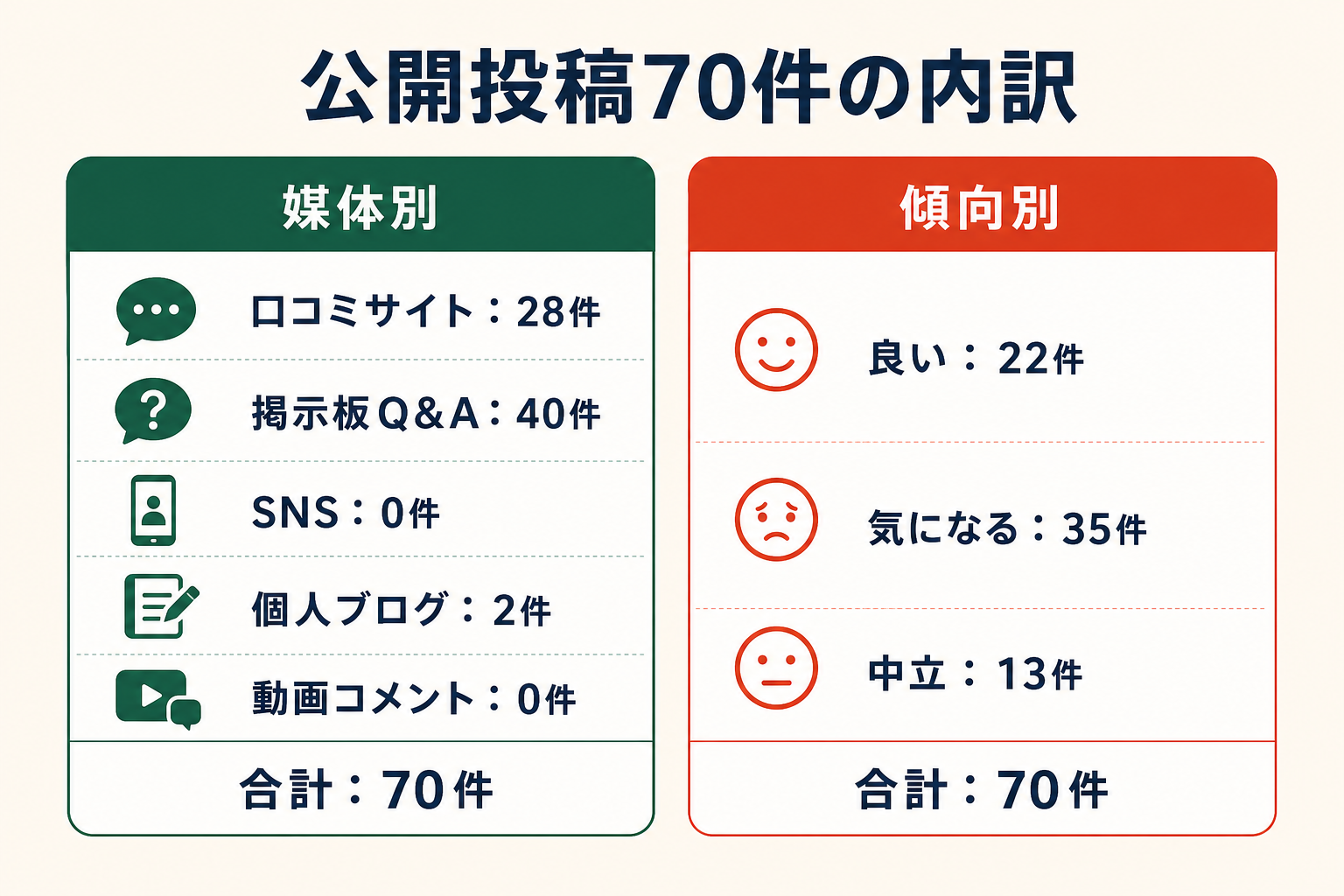 公開投稿70件の内訳

媒体別

口コミサイト：28件

掲示板Q&A：40件

SNS：0件

個人ブログ：2件

動画コメント：0件

合計：70件

傾向別

良い：22件

気になる：35件

中立：13件

合計：70件